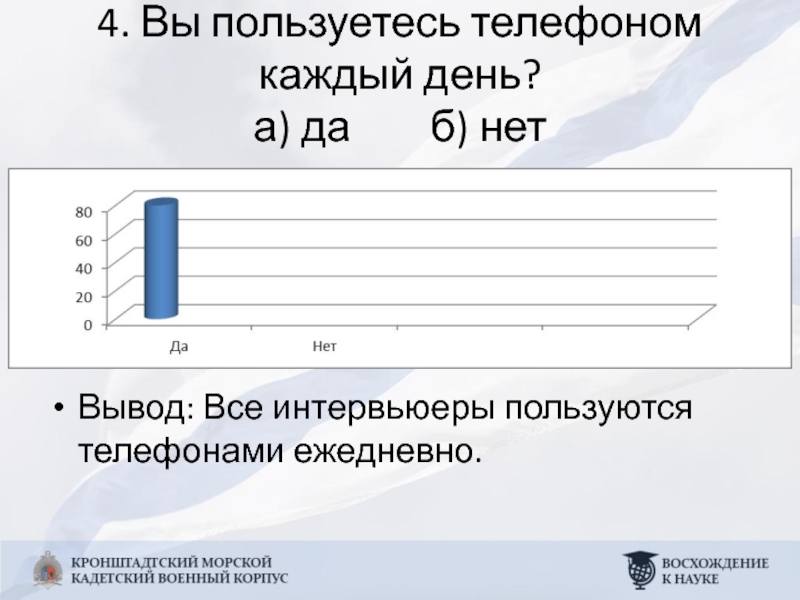 4. Вы пользуетесь телефоном каждый день?
а) да б) нет

80
60
40
20
0
Да
Нет

• Вывод: Все интервьюеры пользуются телефонами ежедневно.

КРОНШТАДТСКИЙ МОРСКОЙ КАДЕТСКИЙ ВОЕННЫЙ КОРПУС

ВОСХОЖДЕНИЕ К НАУКЕ